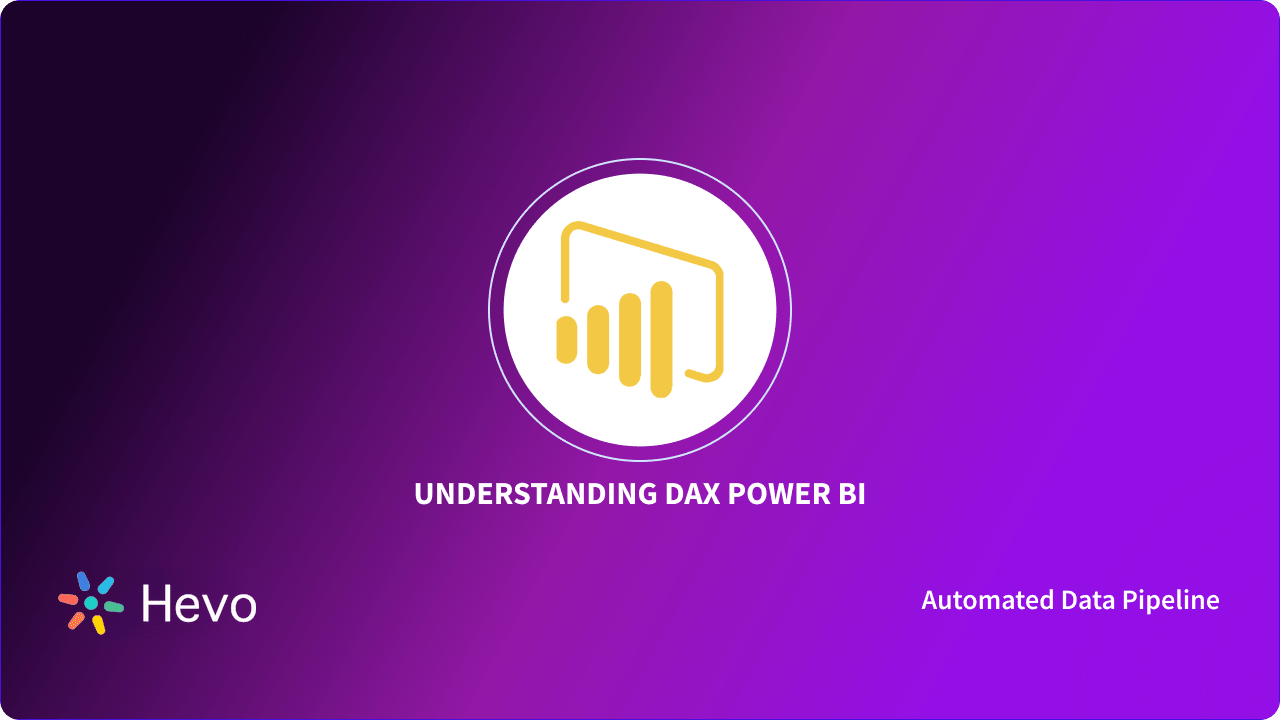 UNDERSTANDING DAX POWER BI

Hevo

Automated Data Pipeline